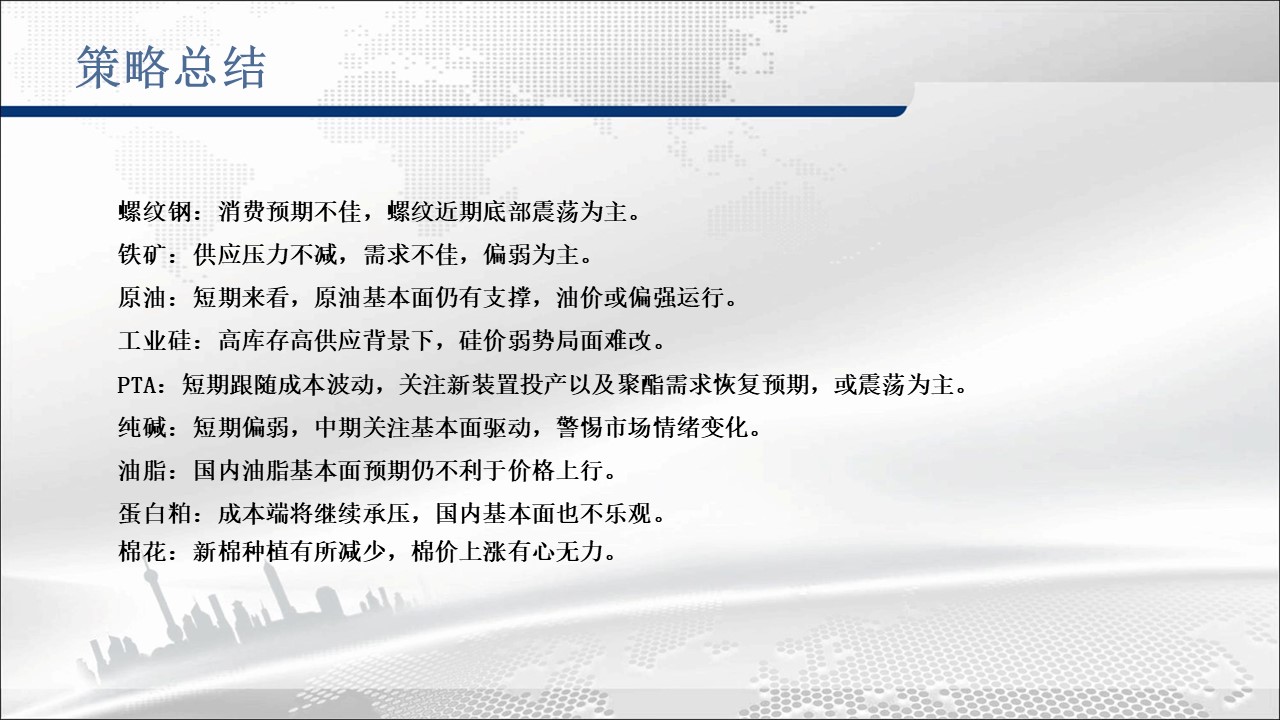 策略总结

螺纹钢：消费预期不佳，螺纹近期底部震荡为主。

铁矿：供应压力不减，需求不佳，偏弱为主。

原油：短期来看，原油基本面仍有支撑，油价或偏强运行。

工业硅：高库存高供应背景下，硅价弱势局面难改。

PTA：短期跟随成本波动，关注新装置投产以及聚酯需求恢复预期，或震荡为主。

纯碱：短期偏弱，中期关注基本面驱动，警惕市场情绪变化。

油脂：国内油脂基本面预期仍不利于价格上行。

蛋白粕：成本端将继续承压，国内基本面也不乐观。

棉花：新棉种植有所减少，棉价上涨有心无力。